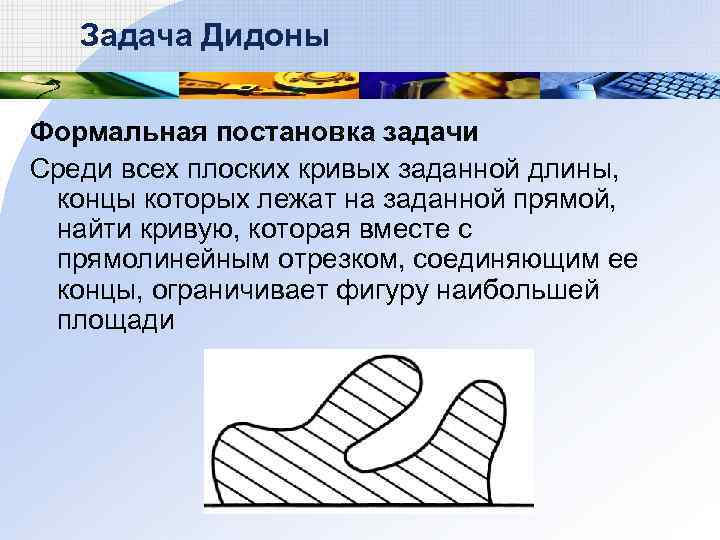 Задача Дидоны

Формальная постановка задачи

Среди всех плоских кривых заданной длины, концы которых лежат на заданной прямой, найти кривую, которая вместе с прямолинейным отрезком, соединяющим ее концы, ограничивает фигуру наибольшей площади